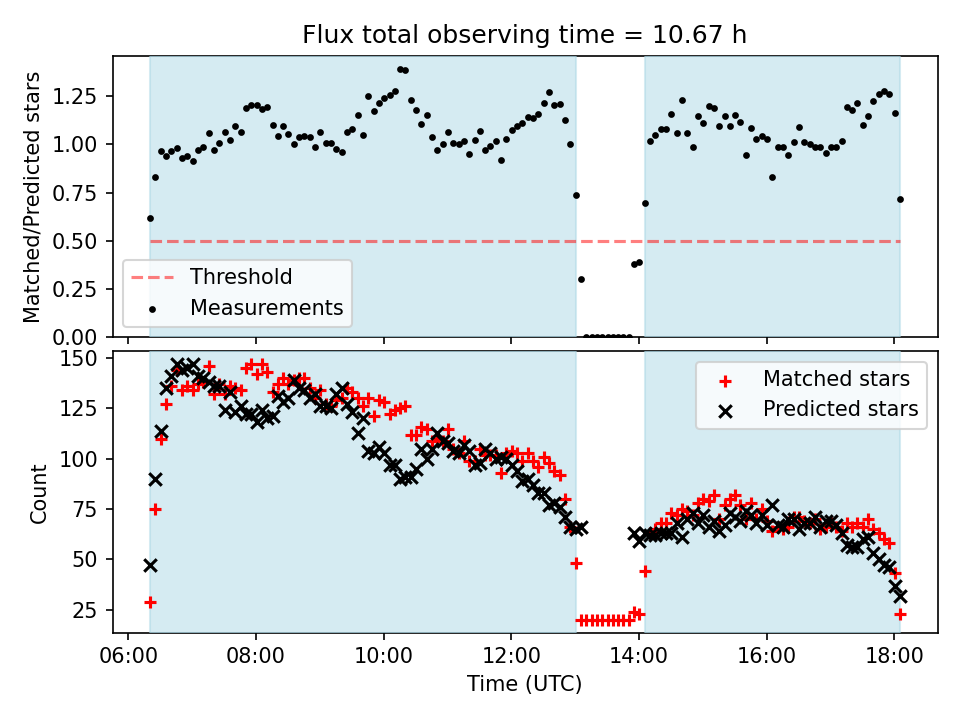 Flux total observing time = 10.67 h

Matched/Predicted stars

1.25
1.00
0.75
0.50
0.25
0.00

Threshold
Measurements

Count

150
125
100
75
50
25

Matched stars
Predicted stars

06:00 08:00 10:00 12:00 14:00 16:00 18:00

Time (UTC)